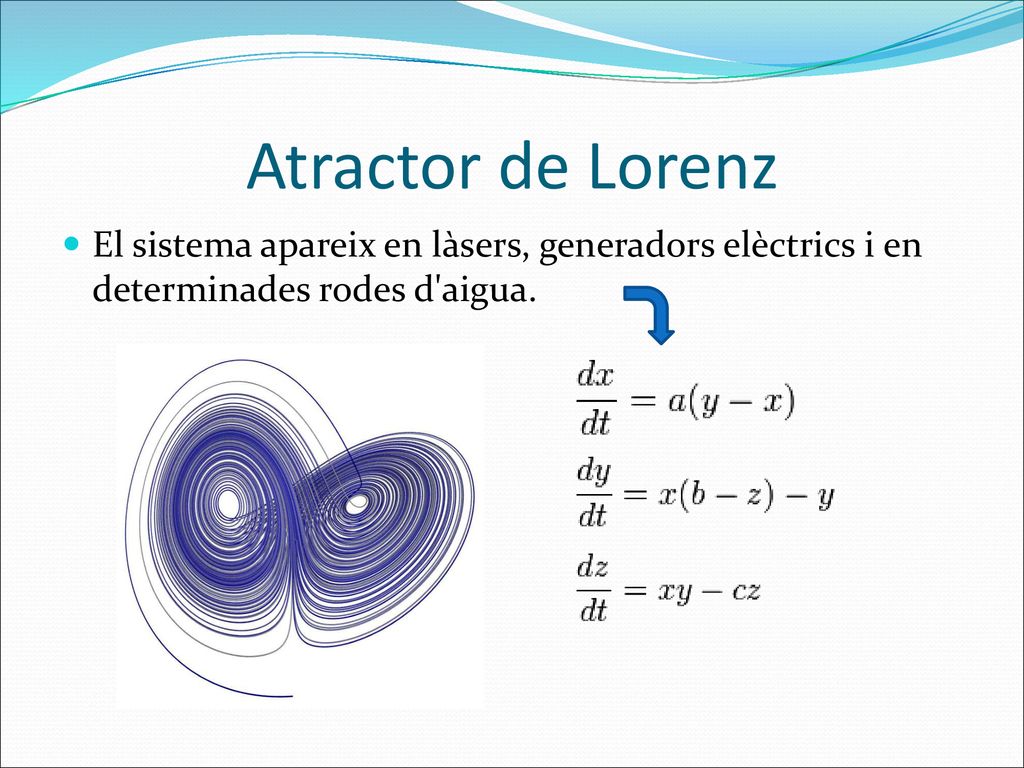 Atractor de Lorenz

El sistema apareix en làsers, generadors elèctrics i en determinades rodes d'aigua.

$\frac{dx}{dt} = a(y - x)$

$\frac{dy}{dt} = x(b - z) - y$

$\frac{dz}{dt} = xy - cz$